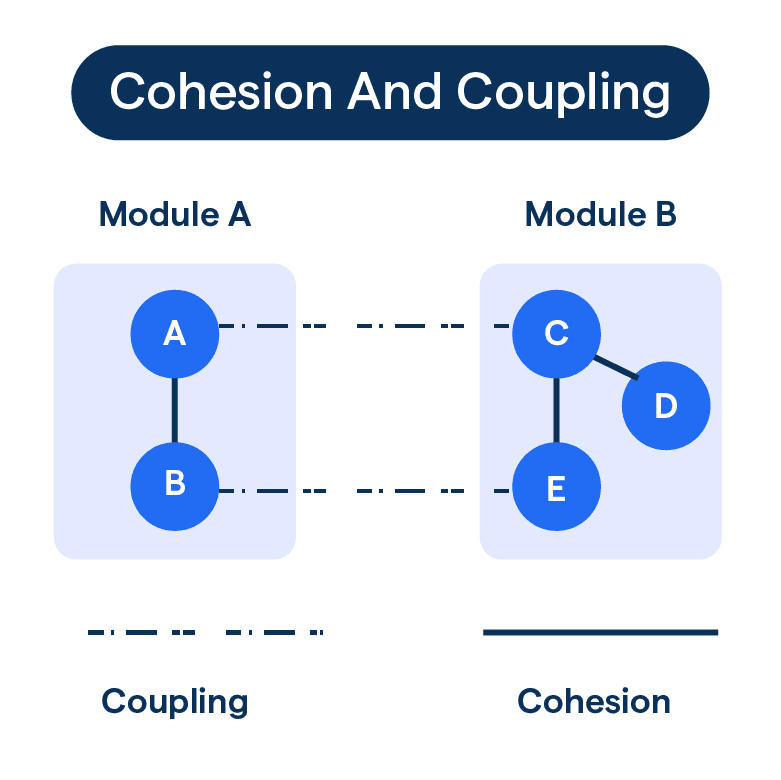 Cohesion And Coupling

Module A

Module B

A

B

C

D

E

Coupling

Cohesion